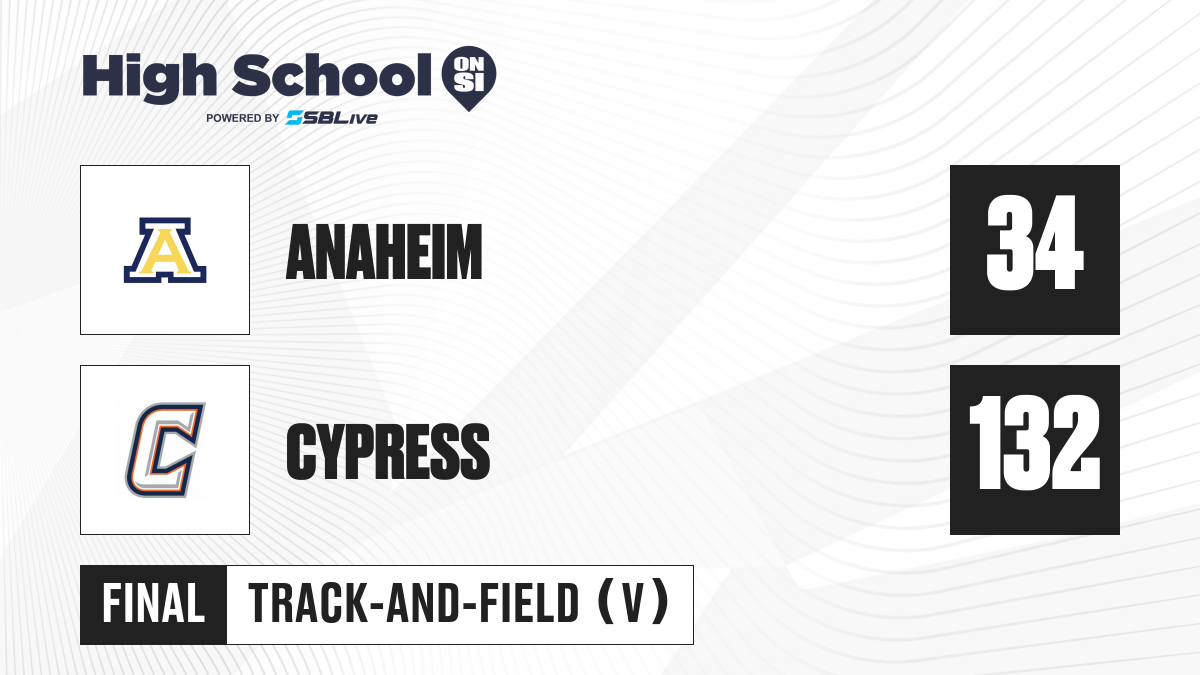 High School ON SI
POWERED BY SBLive

A
ANAHEIM
34

C
CYPRESS
132

FINAL TRACK-AND-FIELD (V)